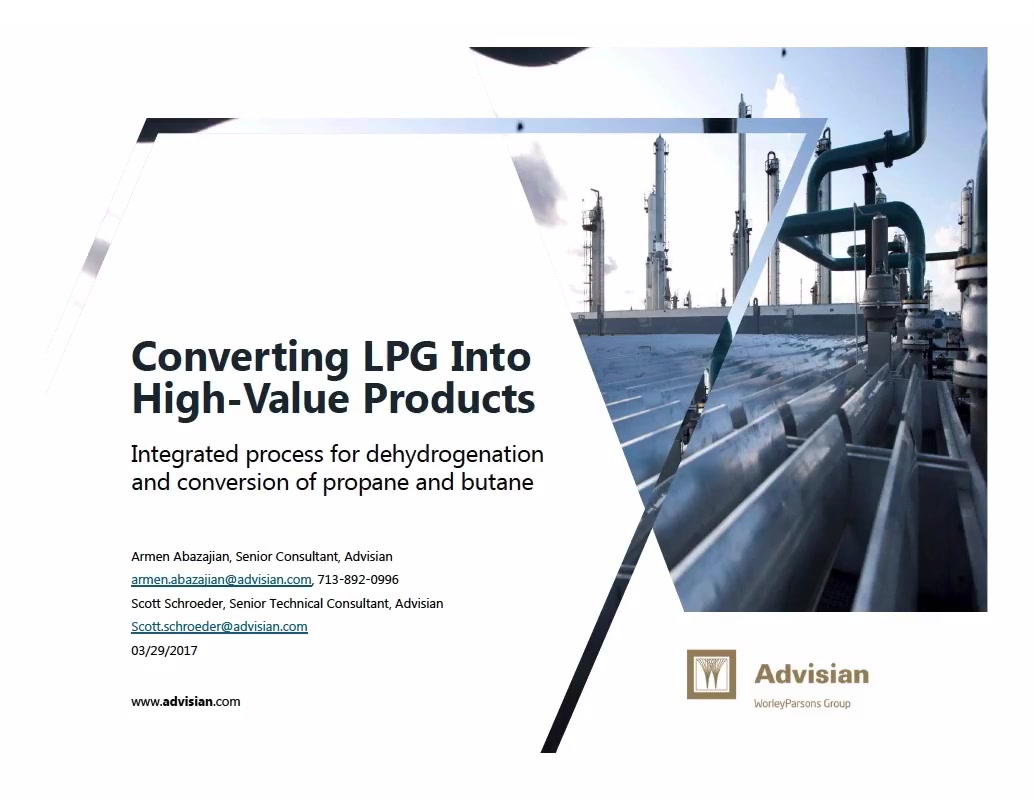 Converting LPG Into High-Value Products

Integrated process for dehydrogenation and conversion of propane and butane

Armen Abazajian, Senior Consultant, Advisian
armen.abazajian@advisian.com, 713-892-0996
Scott Schroeder, Senior Technical Consultant, Advisian
Scott.schroeder@advisian.com
03/29/2017

www.advisian.com

Advisian
WorleyParsons Group